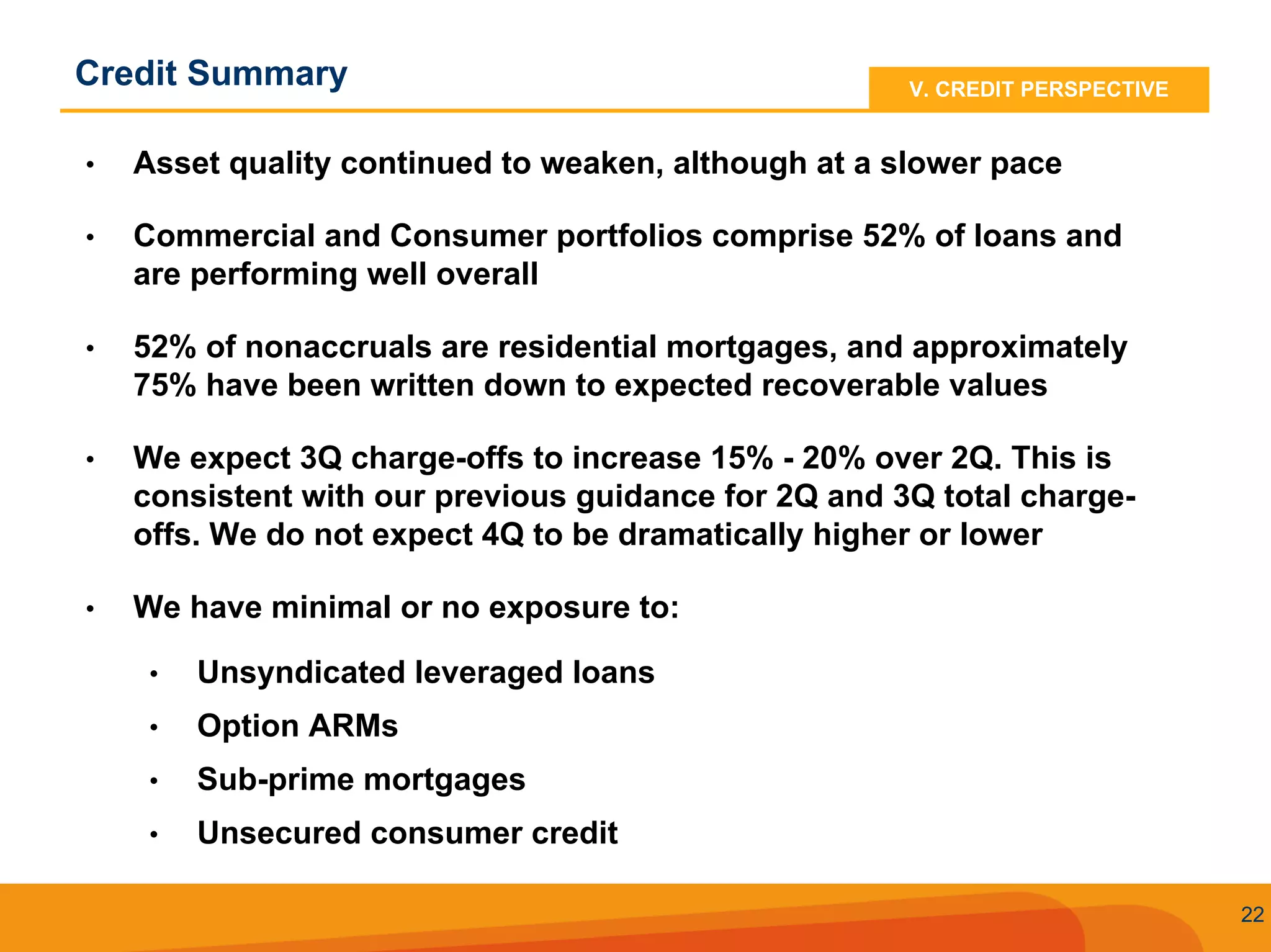 Credit Summary

V. CREDIT PERSPECTIVE

• Asset quality continued to weaken, although at a slower pace

• Commercial and Consumer portfolios comprise 52% of loans and are performing well overall

• 52% of nonaccruals are residential mortgages, and approximately 75% have been written down to expected recoverable values

• We expect 3Q charge-offs to increase 15% - 20% over 2Q. This is consistent with our previous guidance for 2Q and 3Q total charge-offs. We do not expect 4Q to be dramatically higher or lower

• We have minimal or no exposure to:

• Unsyndicated leveraged loans

• Option ARMs

• Sub-prime mortgages

• Unsecured consumer credit

22